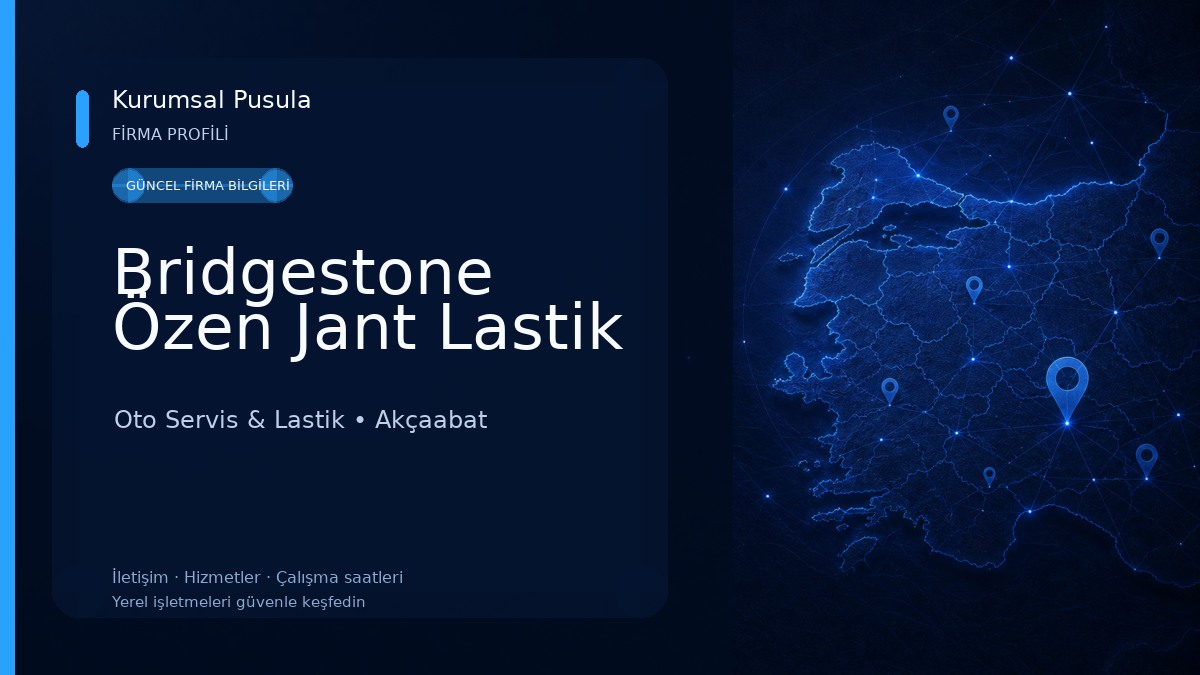 Kurumsal Pusula
FİRMA PROFİLİ

GÜNCEL FİRMA BİLGİLERİ

Bridgestone Özen Jant Lastik

Oto Servis & Lastik • Akçaabat

İletişim · Hizmetler · Çalışma saatleri
Yerel işletmeleri güvenle keşfedin